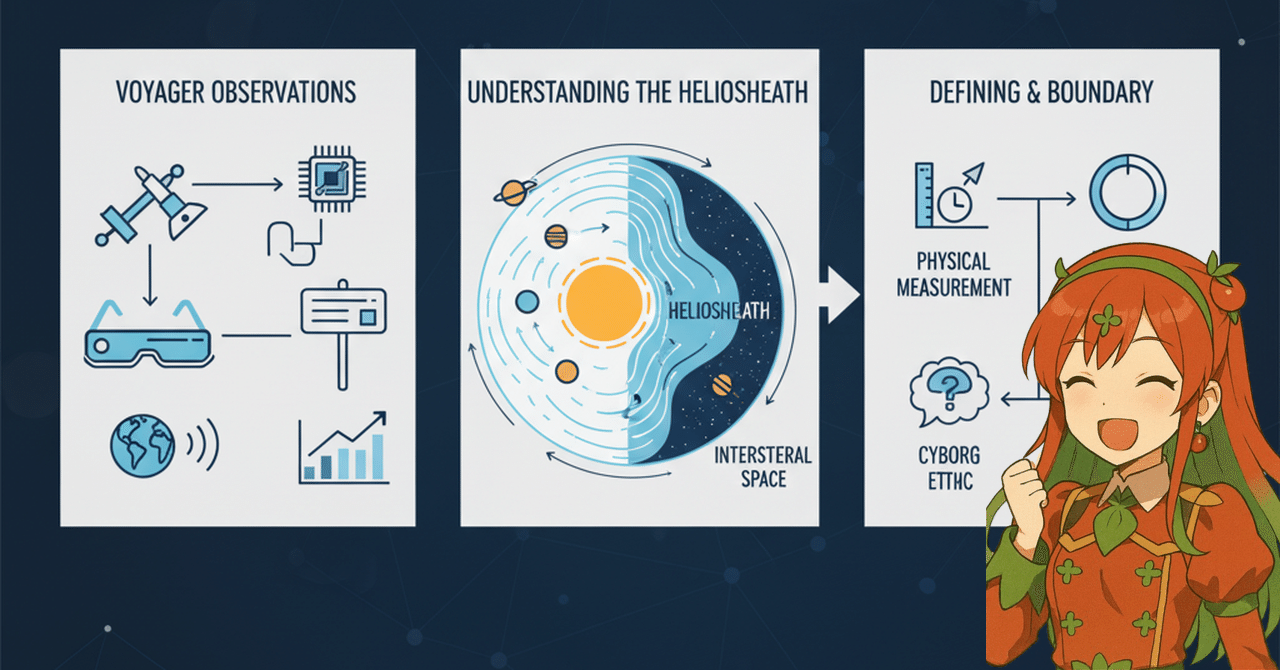 VOYAGER OBSERVATIONS

UNDERSTANDING THE HELIOSHEATH

HELIOSHEATH

INTERSTERAL SPACE

DEFINING & BOUNDARY

PHYSICAL MEASUREMENT

CYBORG ETTHC